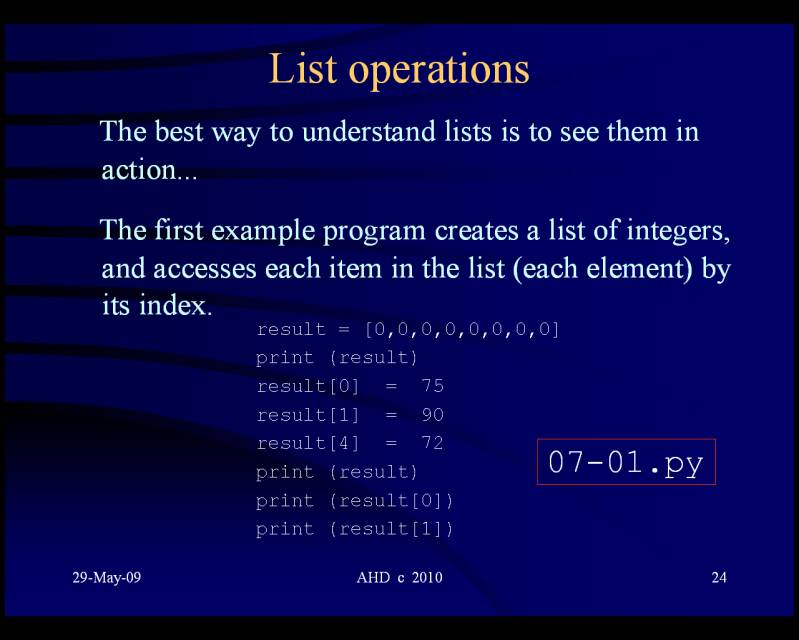 List operations

The best way to understand lists is to see them in action...

The first example program creates a list of integers, and accesses each item in the list (each element) by its index.

result = [0,0,0,0,0,0,0,0]
print (result)
result[0] = 75
result[1] = 90
result[4] = 72
print (result)
print (result[0])
print (result[1])

07-01.py

29-May-09

AHD c 2010

24